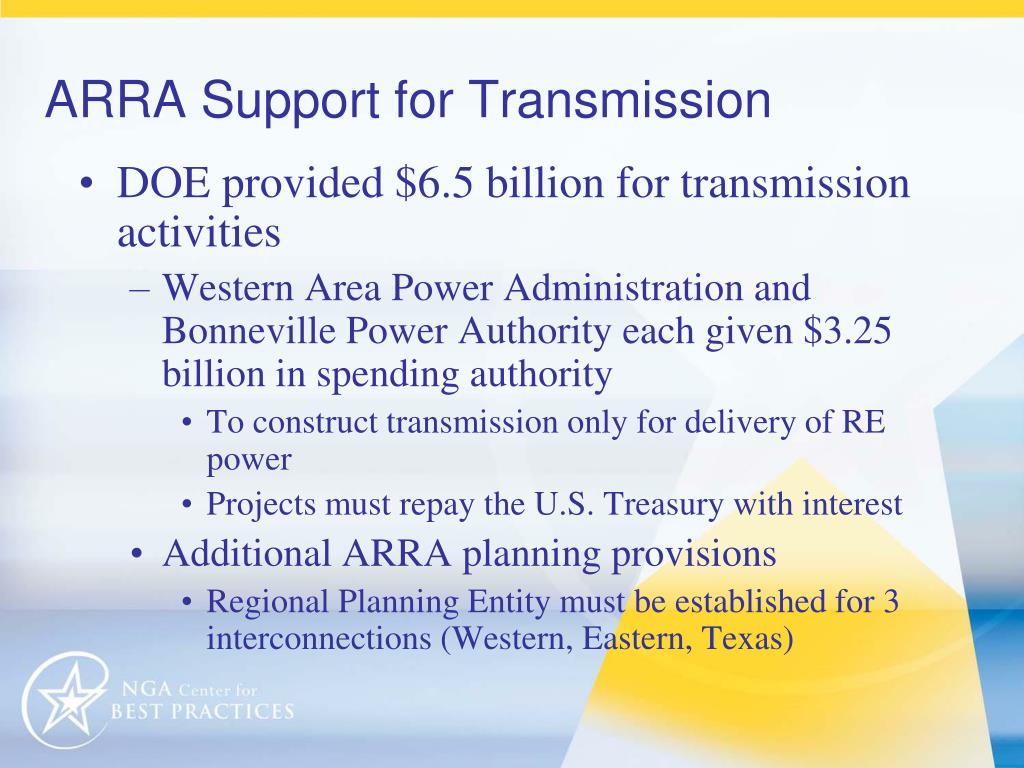 ARRA Support for Transmission

• DOE provided \$6.5 billion for transmission activities

– Western Area Power Administration and Bonneville Power Authority each given \$3.25 billion in spending authority

• To construct transmission only for delivery of RE power

• Projects must repay the U.S. Treasury with interest

• Additional ARRA planning provisions

• Regional Planning Entity must be established for 3 interconnections (Western, Eastern, Texas)

NGA Center for BEST PRACTICES